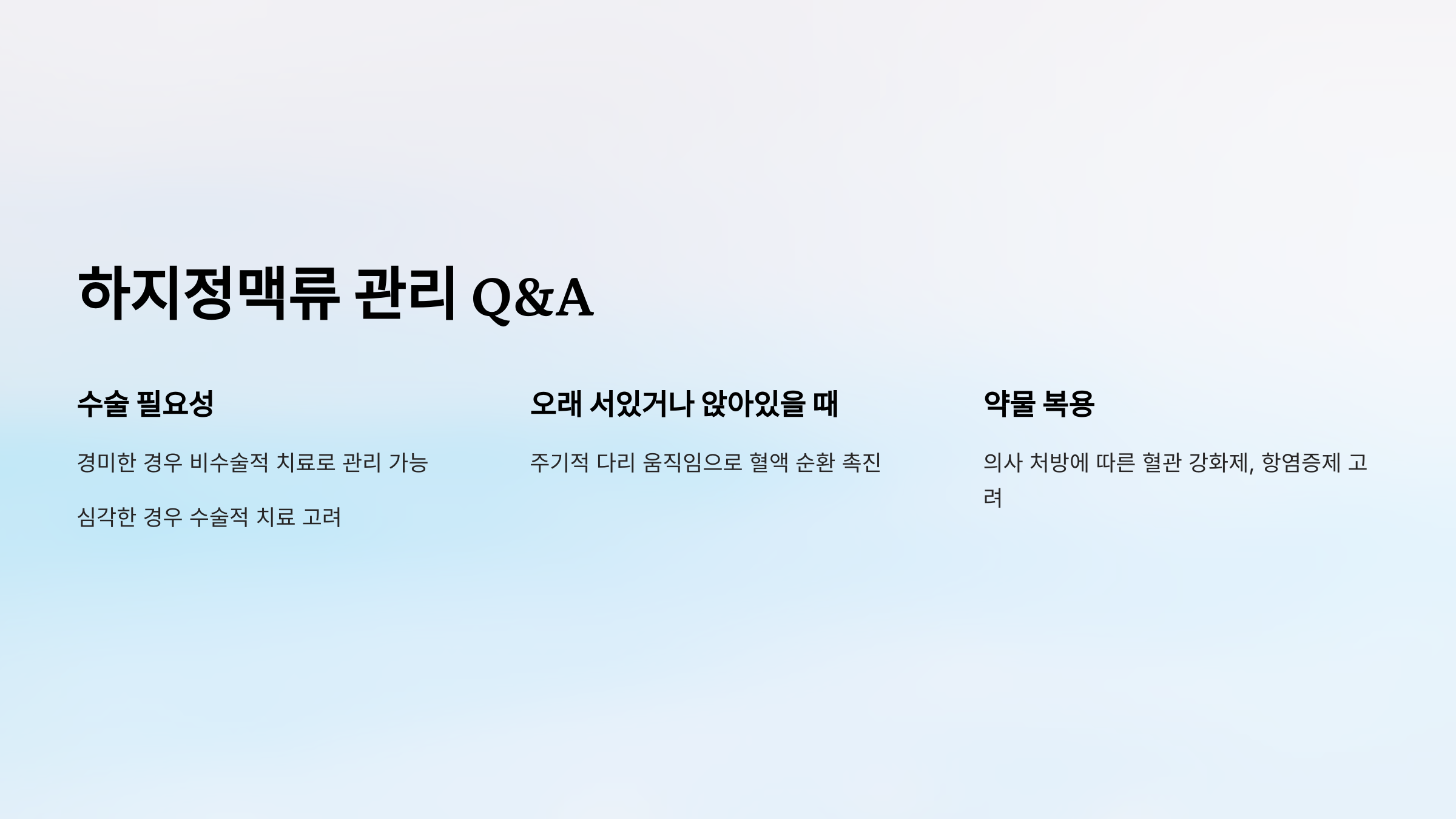 하지정맥류 관리 Q&A

수술 필요성

경미한 경우 비수술적 치료로 관리 가능

심각한 경우 수술적 치료 고려

오래 서있거나 앉아있을 때

주기적 다리 움직임으로 혈액 순환 촉진

약물 복용

의사 처방에 따른 혈관 강화제, 항염증제 고려